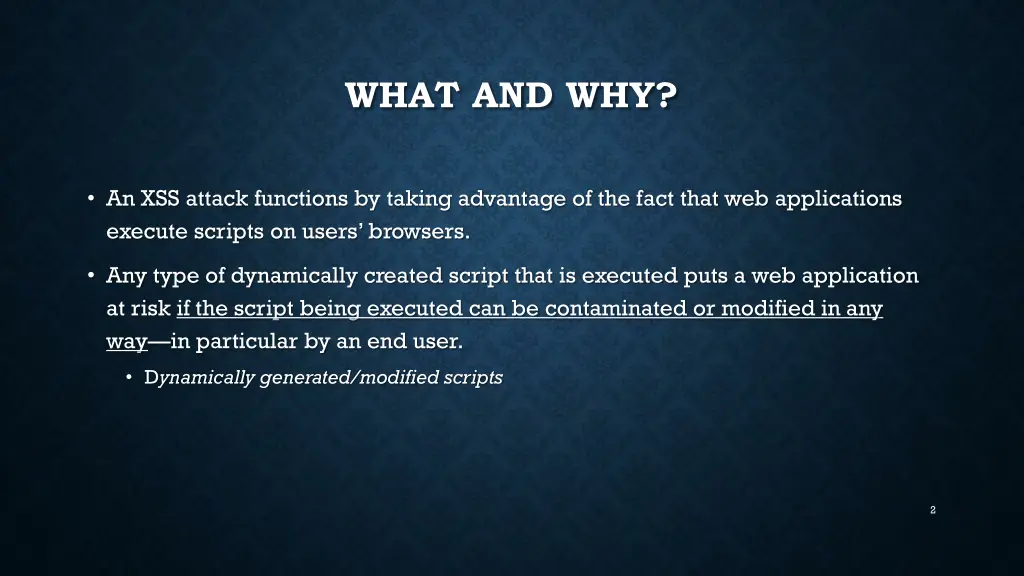 WHAT AND WHY?

• An XSS attack functions by taking advantage of the fact that web applications execute scripts on users' browsers.

• Any type of dynamically created script that is executed puts a web application at risk if the script being executed can be contaminated or modified in any way—in particular by an end user.

• Dynamically generated/modified scripts

2